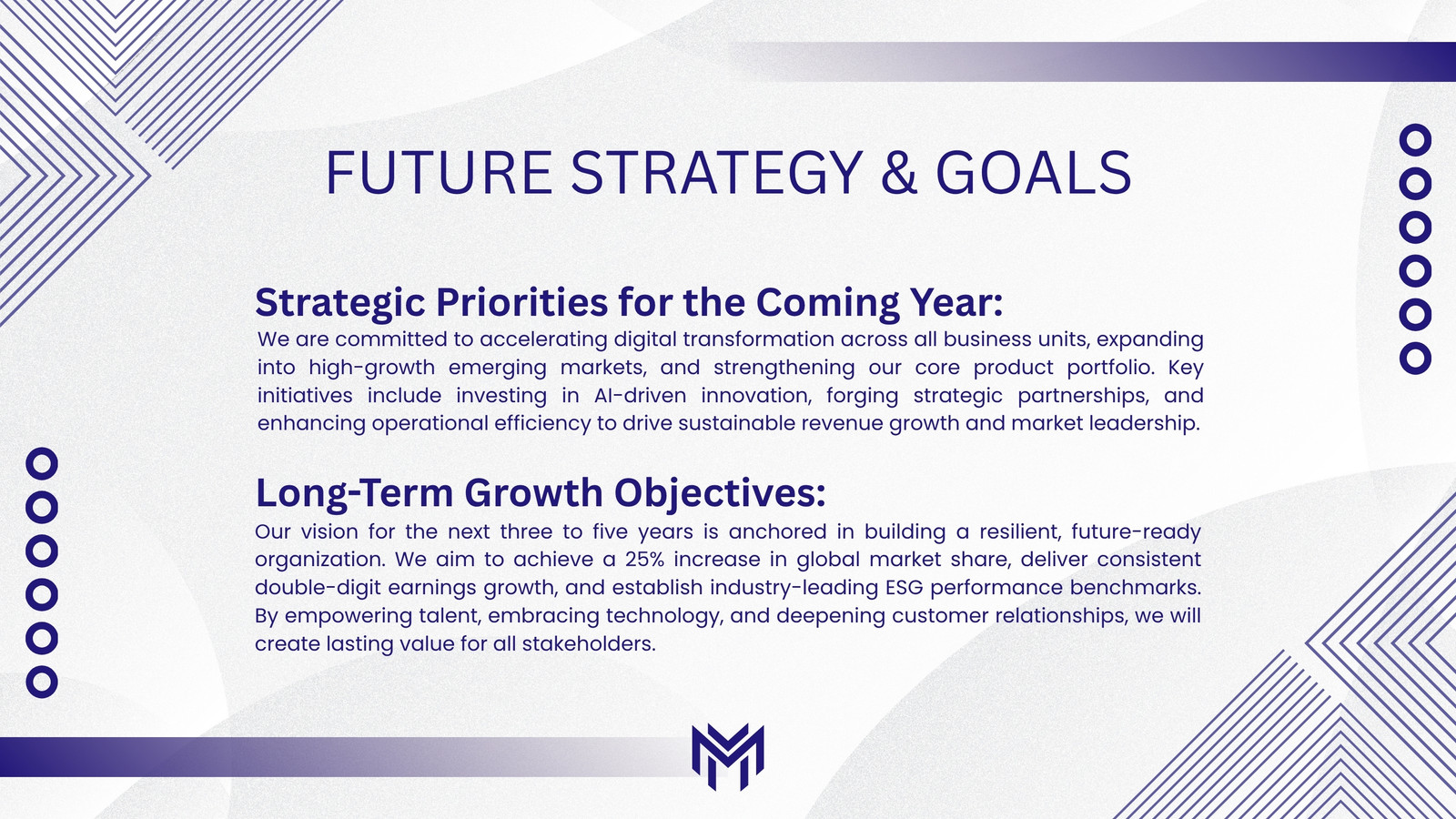 FUTURE STRATEGY & GOALS

Strategic Priorities for the Coming Year:
We are committed to accelerating digital transformation across all business units, expanding into high-growth emerging markets, and strengthening our core product portfolio. Key initiatives include investing in AI-driven innovation, forging strategic partnerships, and enhancing operational efficiency to drive sustainable revenue growth and market leadership.

Long-Term Growth Objectives:
Our vision for the next three to five years is anchored in building a resilient, future-ready organization. We aim to achieve a 25% increase in global market share, deliver consistent double-digit earnings growth, and establish industry-leading ESG performance benchmarks. By empowering talent, embracing technology, and deepening customer relationships, we will create lasting value for all stakeholders.